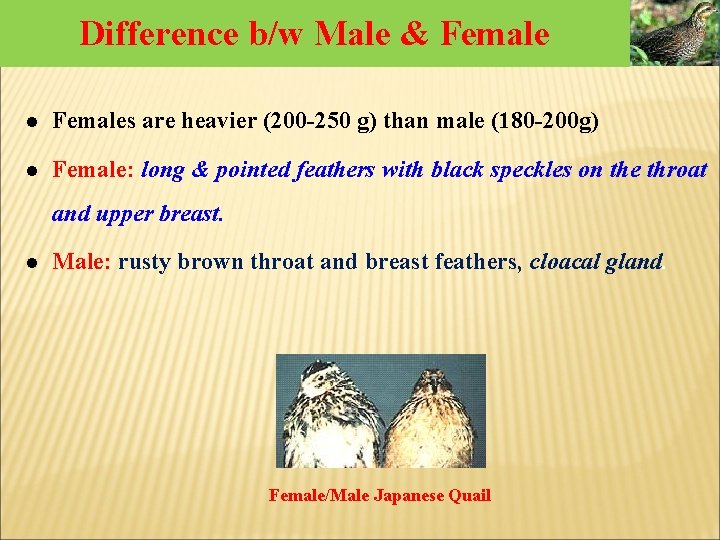 Difference b/w Male & Female

- Females are heavier (200-250 g) than male (180-200g)
- Female: long & pointed feathers with black speckles on the throat and upper breast.
- Male: rusty brown throat and breast feathers, cloacal gland.

Female/Male Japanese Quail